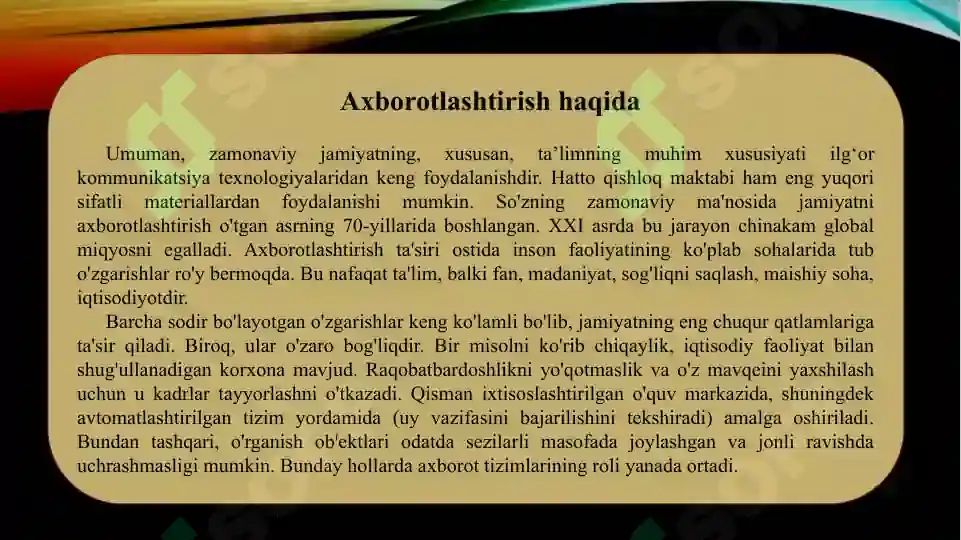 Axborotlashtirish haqida

Umuman, zamonaviy jamiyatning, xususan, ta’limning muhim xususiyati ilg‘or kommunikatsiya texnologiyalaridan keng foydalanishdir. Hatto qishloq maktabi ham eng yuqori sifatli materiallardan foydalanishi mumkin. So'zning zamonaviy ma'nosida jamiyatni axborotlashtirish o'tgan asrning 70-yillarida boshlangan. XXI asrda bu jarayon chinakam global miqyosni egalladi. Axborotlashtirish ta'siri ostida inson faoliyatining ko'plab sohalarida tub o'zgarishlar ro'y bermoqda. Bu nafaqat ta'lim, balki fan, madaniyat, sog'liqni saqlash, maishiy soha, iqtisodiyotdir.

Barcha sodir bo'layotgan o'zgarishlar keng ko'lamli bo'lib, jamiyatning eng chuqur qatlamlariga ta'sir qiladi. Biroq, ular o'zaro bog'liqdir. Bir misolni ko'rib chiqaylik, iqtisodiy faoliyat bilan shug'ullanadigan korxona mavjud. Raqobatbardoshlikni yo'qotmaslik va o'z mavqeini yaxshilash uchun u kadrlar tayyorlashni o'tkazadi. Qisman ixtisoslashtirilgan o'quv markazida, shuningdek avtomatlashtirilgan tizim yordamida (uy vazifasini bajarilishini tekshiradi) amalga oshiriladi. Bundan tashqari, o'rganish ob'ektlari odatda sezilarli masofada joylashgan va jonli ravishda uchrashmasligi mumkin. Bunday hollarda axborot tizimlarining roli yanada ortadi.